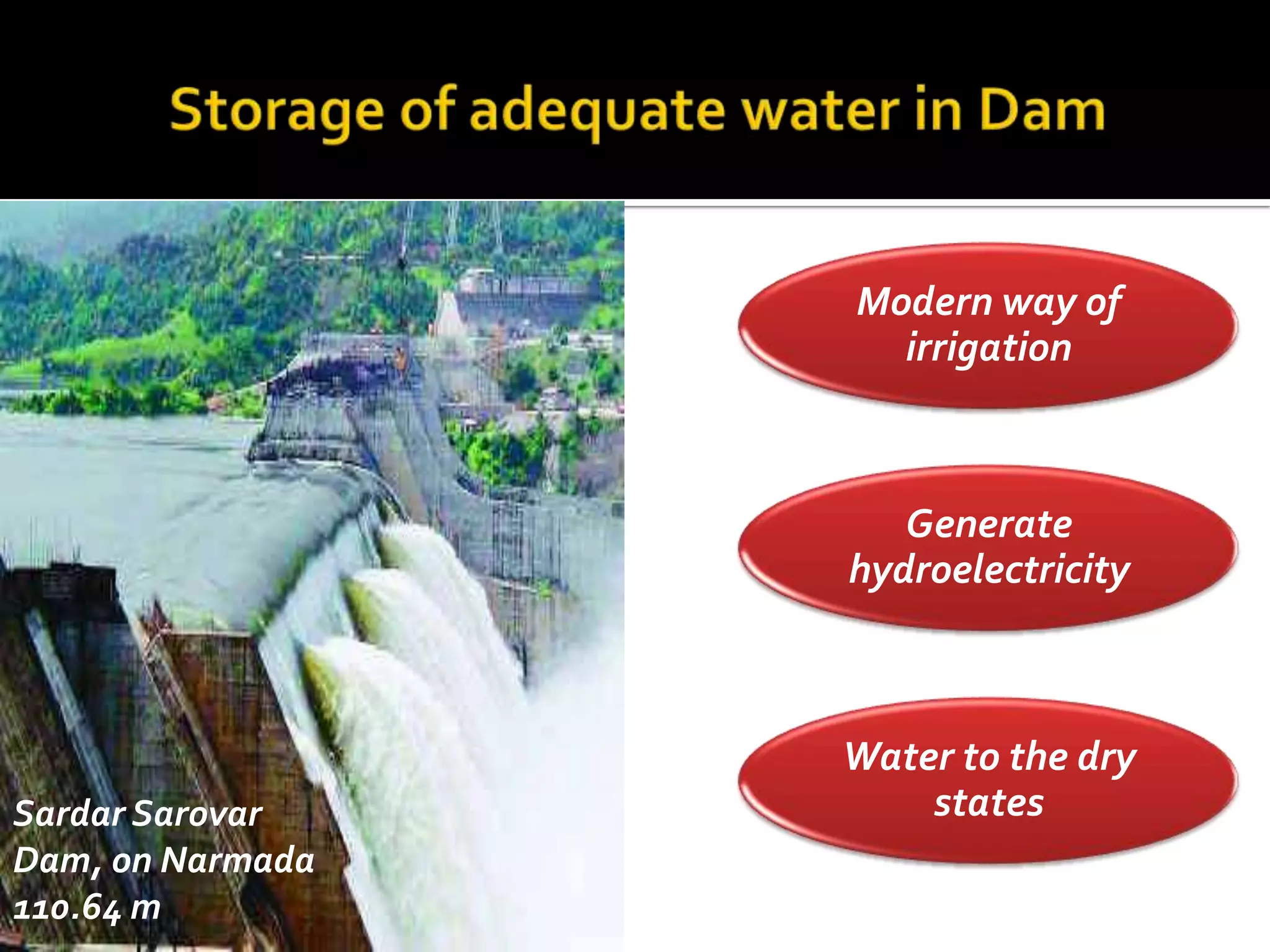 Storage of adequate water in Dam

Modern way of irrigation

Generate hydroelectricity

Water to the dry states

Sardar Sarovar Dam, on Narmada 110.64 m